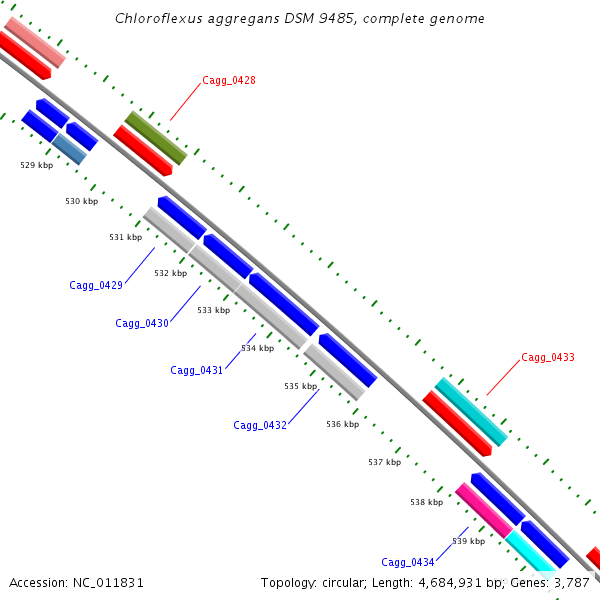 Chloroflexus aggregans DSM 9485, complete genome

Cagg_0428

529 kbp

530 kbp

531 kbp

Cagg_0429

532 kbp

Cagg_0430

533 kbp

534 kbp

Cagg_0431

535 kbp

Cagg_0432

536 kbp

Cagg_0433

537 kbp

538 kbp

539 kbp

Cagg_0434

Accession: NC_011831

Topology: circular; Length: 4,684,931 bp; Genes: 3,787